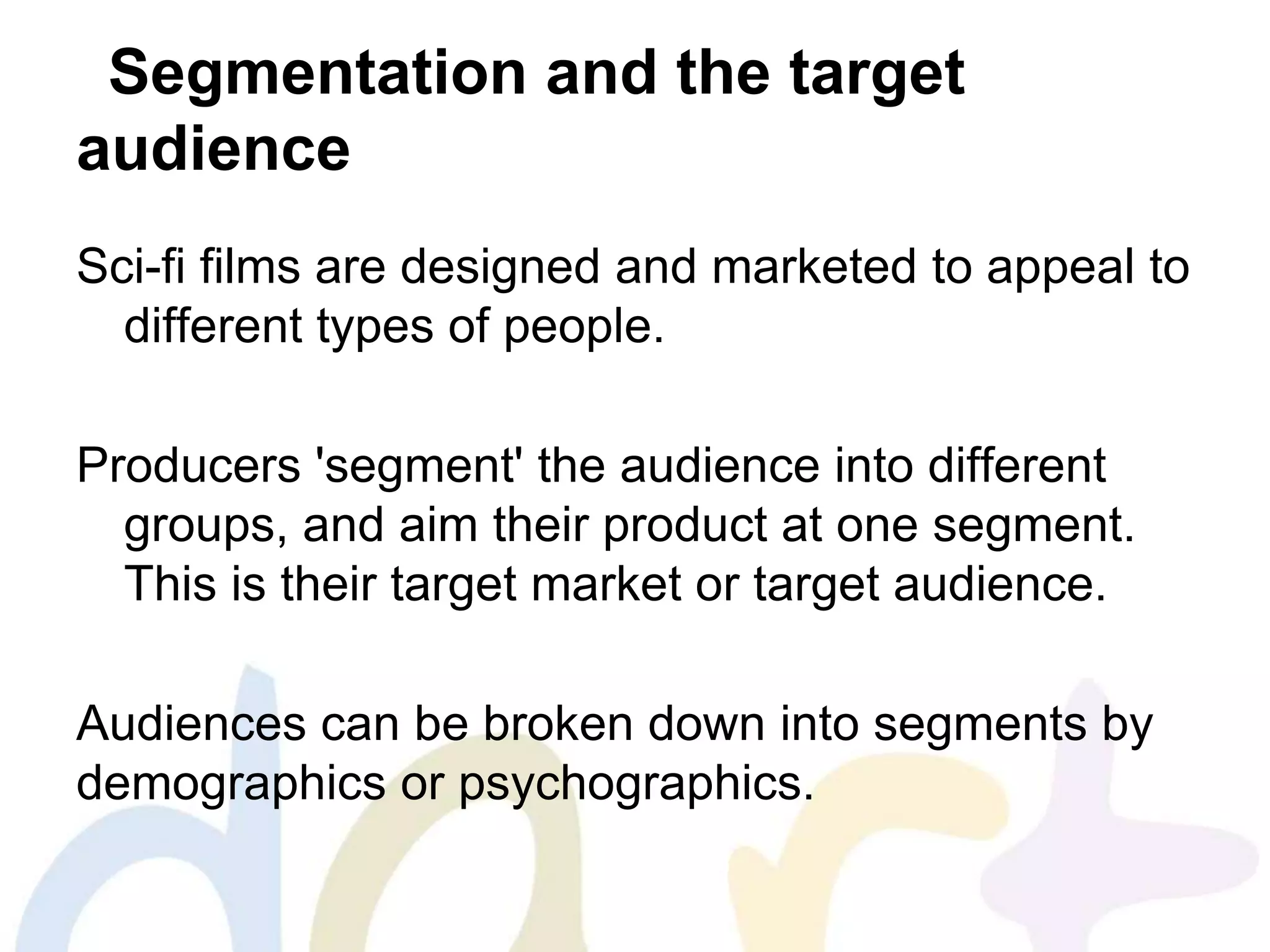 Segmentation and the target audience

Sci-fi films are designed and marketed to appeal to different types of people.

Producers 'segment' the audience into different groups, and aim their product at one segment. This is their target market or target audience.

Audiences can be broken down into segments by demographics or psychographics.